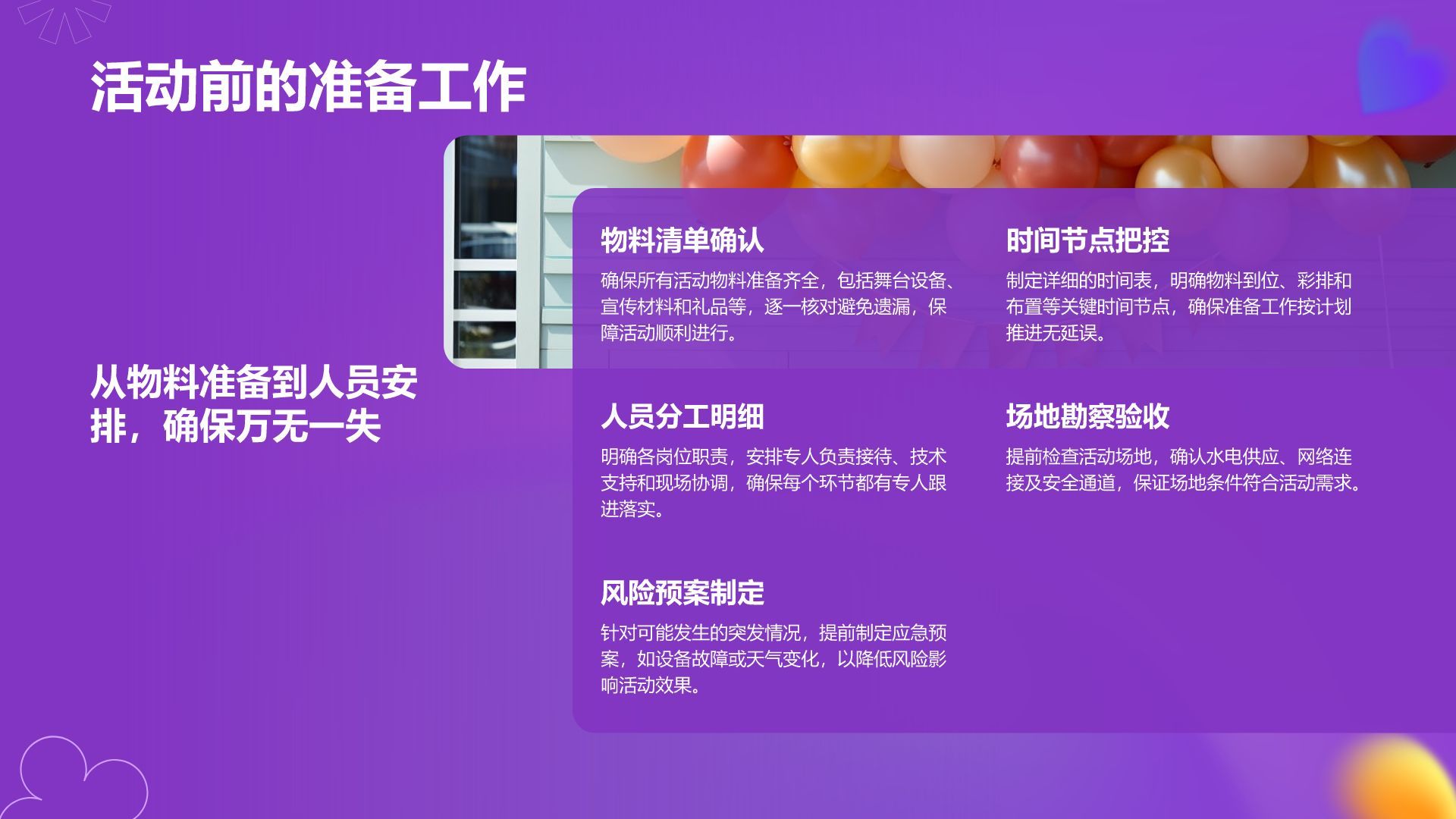 活动前的准备工作

从物料准备到人员安排，确保万无一失

物料清单确认

确保所有活动物料准备齐全，包括舞台设备、宣传材料和礼品等，逐一核对避免遗漏，保障活动顺利进行。

时间节点把控

制定详细的时间表，明确物料到位、彩排和布置等关键时间节点，确保准备工作按计划推进无延误。

人员分工明细

明确各岗位职责，安排专人负责接待、技术支持和现场协调，确保每个环节都有专人跟进落实。

场地勘察验收

提前检查活动场地，确认水电供应、网络连接及安全通道，保证场地条件符合活动需求。

风险预案制定

针对可能发生的突发情况，提前制定应急预案，如设备故障或天气变化，以降低风险影响活动效果。